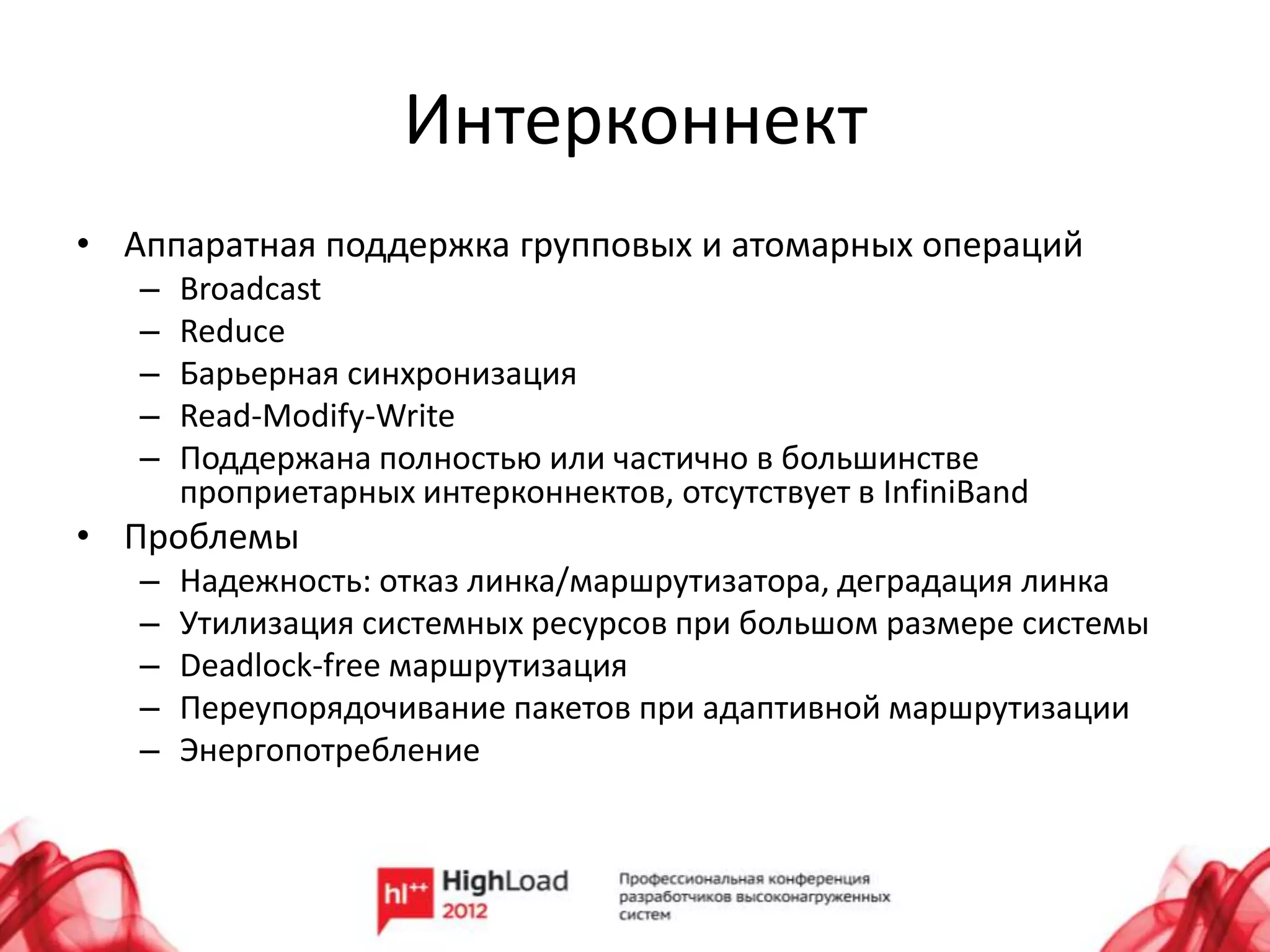 Интерконнект

• Аппаратная поддержка групповых и атомарных операций
 – Broadcast
 – Reduce
 – Барьерная синхронизация
 – Read-Modify-Write
 – Поддержана полностью или частично в большинстве проприетарных интерконнектов, отсутствует в InfiniBand
• Проблемы
 – Надежность: отказ линка/маршрутизатора, деградация линка
 – Утилизация системных ресурсов при большом размере системы
 – Deadlock-free маршрутизация
 – Переупорядочивание пакетов при адаптивной маршрутизации
 – Энергопотребление

hl++ HighLoad 2012

Профессиональная конференция разработчиков высоконагруженных систем